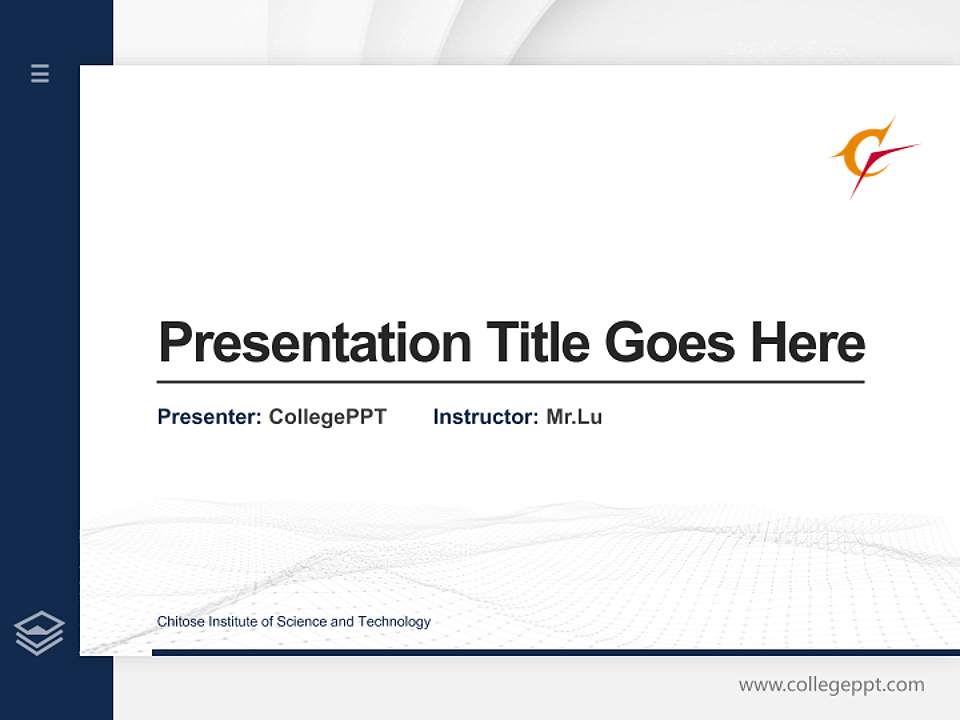 Presentation Title Goes Here

Presenter: CollegePPT Instructor: Mr.Lu

Chitose Institute of Science and Technology

www.collegeppt.com